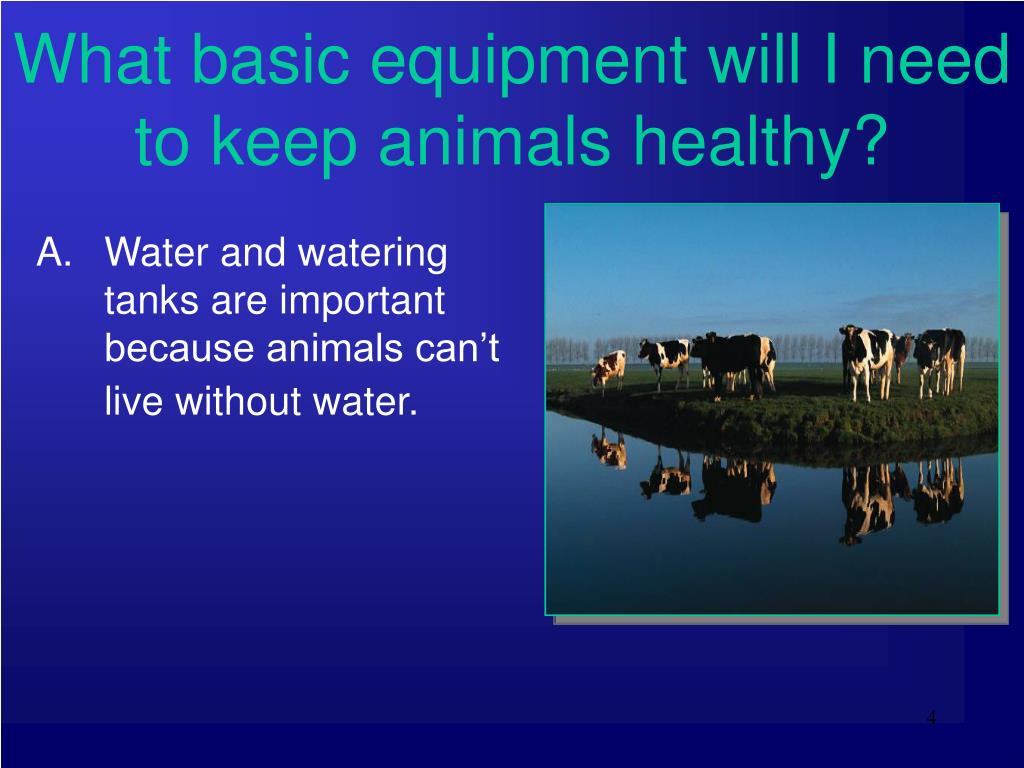 What basic equipment will I need to keep animals healthy?

A. Water and watering tanks are important because animals can’t live without water.

4